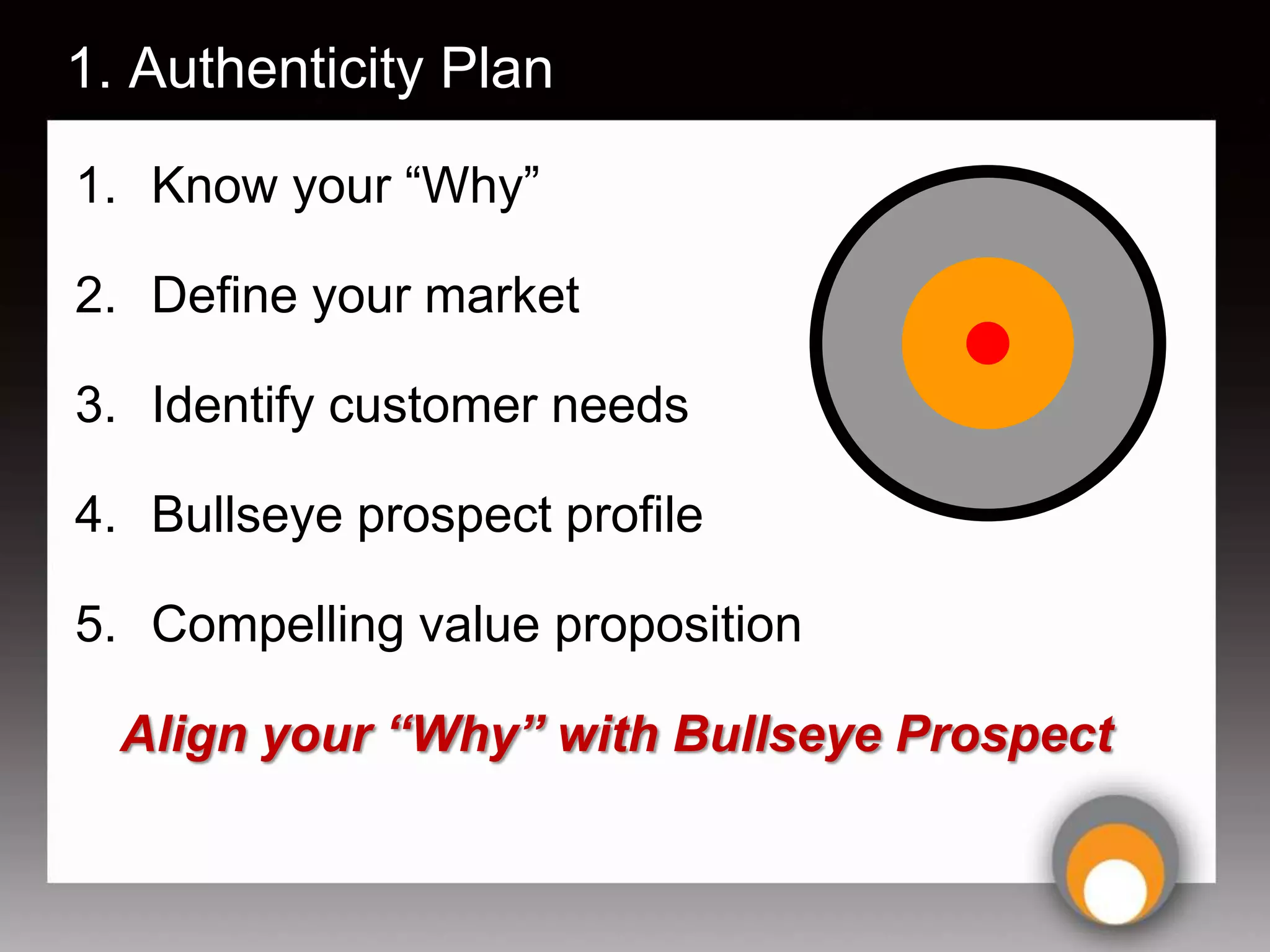 1. Authenticity Plan

1. Know your “Why”
2. Define your market
3. Identify customer needs
4. Bullseye prospect profile
5. Compelling value proposition

Align your “Why” with Bullseye Prospect